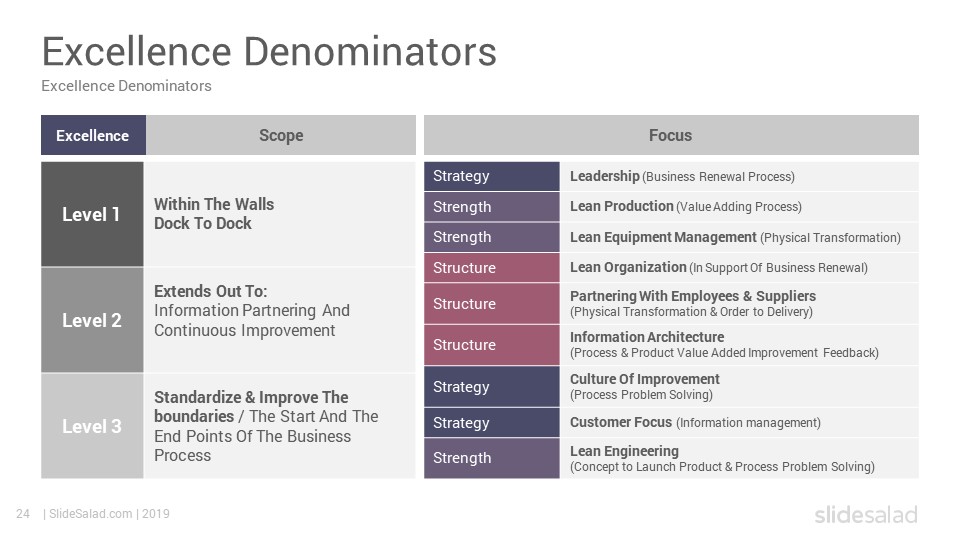 Excellence Denominators

Excellence Denominators

| Excellence | Scope |
|---|---|
| Level 1 | Within The Walls Dock To Dock |
| Level 2 | Extends Out To: Information Partnering And Continuous Improvement |
| Level 3 | Standardize & Improve The boundaries / The Start And The End Points Of The Business Process |

| Focus | |
|---|---|
| Strategy | Leadership (Business Renewal Process) |
| Strength | Lean Production (Value Adding Process) |
| Strength | Lean Equipment Management (Physical Transformation) |
| Structure | Lean Organization (In Support Of Business Renewal) |
| Structure | Partnering With Employees & Suppliers (Physical Transformation & Order to Delivery) |
| Structure | Information Architecture (Process & Product Value Added Improvement Feedback) |
| Strategy | Culture Of Improvement (Process Problem Solving) |
| Strategy | Customer Focus (Information management) |
| Strength | Lean Engineering (Concept to Launch Product & Process Problem Solving) |

24 | SlideSalad.com | 2019

slidesalad